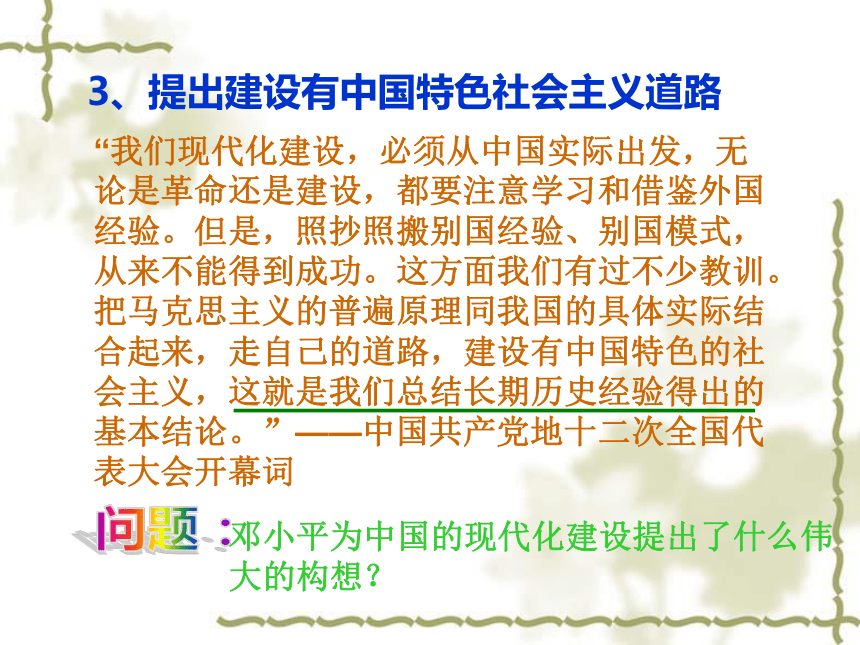 3、提出建设有中国特色社会主义道路

“我们现代化建设，必须从中国实际出发，无论是革命还是建设，都要注意学习和借鉴外国经验。但是，照抄照搬别国经验、别国模式，从来不能得到成功。这方面我们有过不少教训。把马克思主义的普遍原理同我国的具体实际结合起来，走自己的道路，建设有中国特色的社会主义，这就是我们总结长期历史经验得出的基本结论。”——中国共产党地十二次全国代表大会开幕词

问题：邓小平为中国的现代化建设提出了什么伟大的构想？